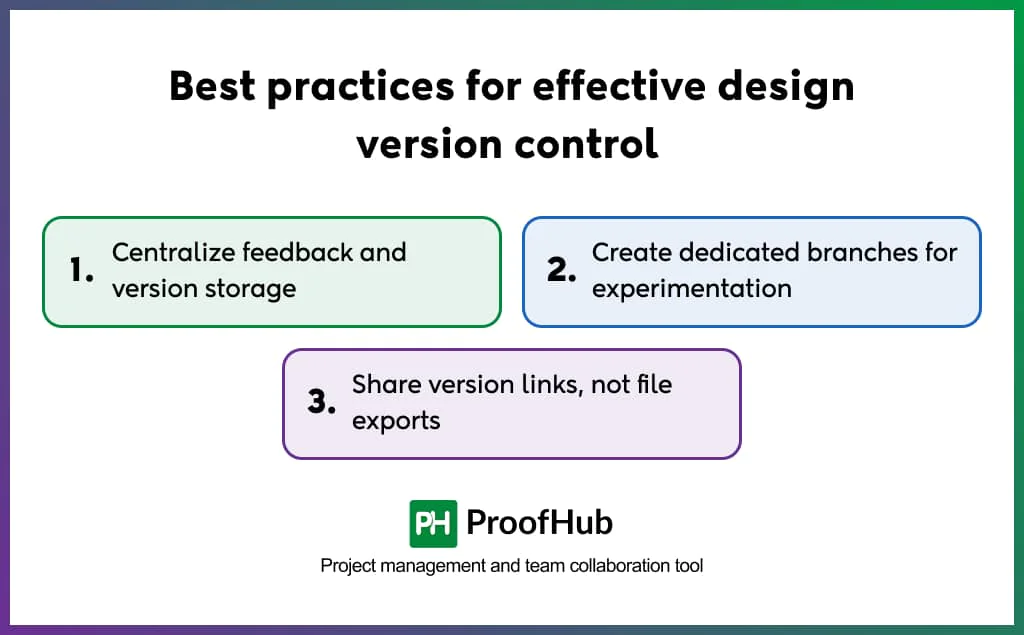 Best practices for effective design version control

1. Centralize feedback and version storage

2. Create dedicated branches for experimentation

3. Share version links, not file exports

PH ProofHub

Project management and team collaboration tool